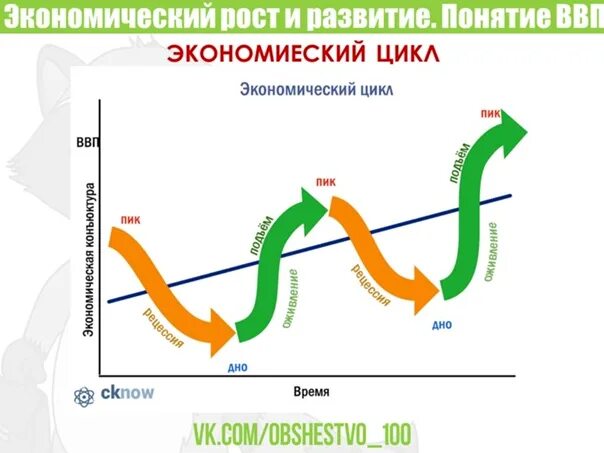 Экономический рост и развитие. Понятие ВВП

ЭКОНОМИЕСКИЙ ЦИКЛ

Экономический цикл

ВВП

Экономическая конъюктура

пик

рецессия

дно

подъём

оживление

пик

рецессия

дно

подъём

оживление

пик

Время

cknow

VK.COM/OBSHESTVO_100